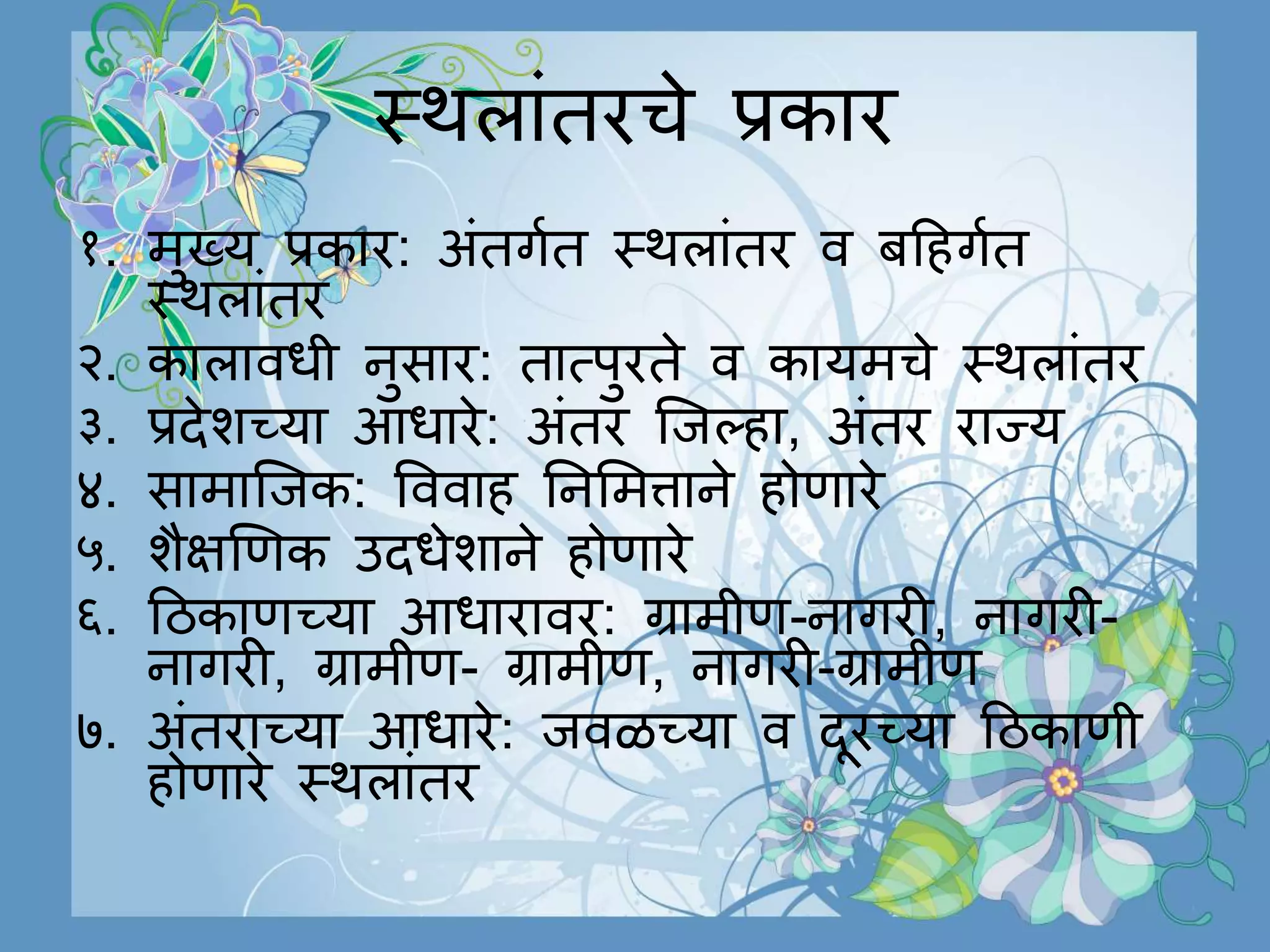 स्थलांतरचे प्रकार

१. मुख्य प्रकार: अंतर्गत स्थलांतर व बहिर्गत स्थलांतर
२. कालावधी नुसार: तात्पुरते व कायमचे स्थलांतर
३. प्रदेशच्या आधारे: अंतर जिल्हा, अंतर राज्य
४. सामाजिक: विवाह निमित्ताने होणारे
५. शैक्षणिक उदधेशाने होणारे
६. ठिकाणच्या आधारावर: ग्रामीण-नागरी, नागरी-नागरी, ग्रामीण- ग्रामीण, नागरी-ग्रामीण
७. अंतराच्या आधारे: जवळच्या व दूरच्या ठिकाणी होणारे स्थलांतर